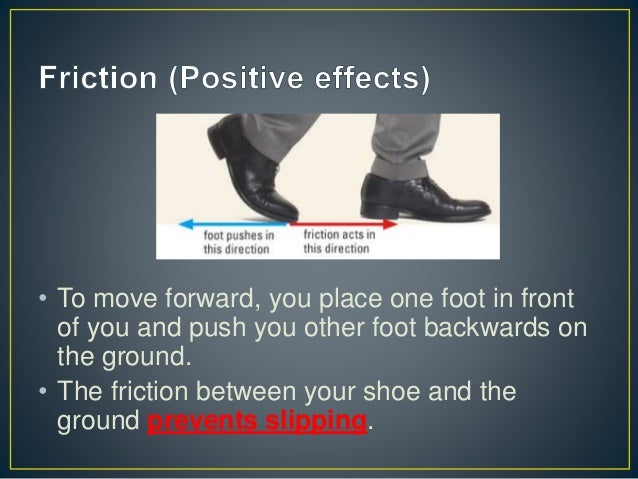 Friction (Positive effects)

foot pushes in this direction

friction acts in this direction

• To move forward, you place one foot in front of you and push you other foot backwards on the ground.
• The friction between your shoe and the ground prevents slipping.